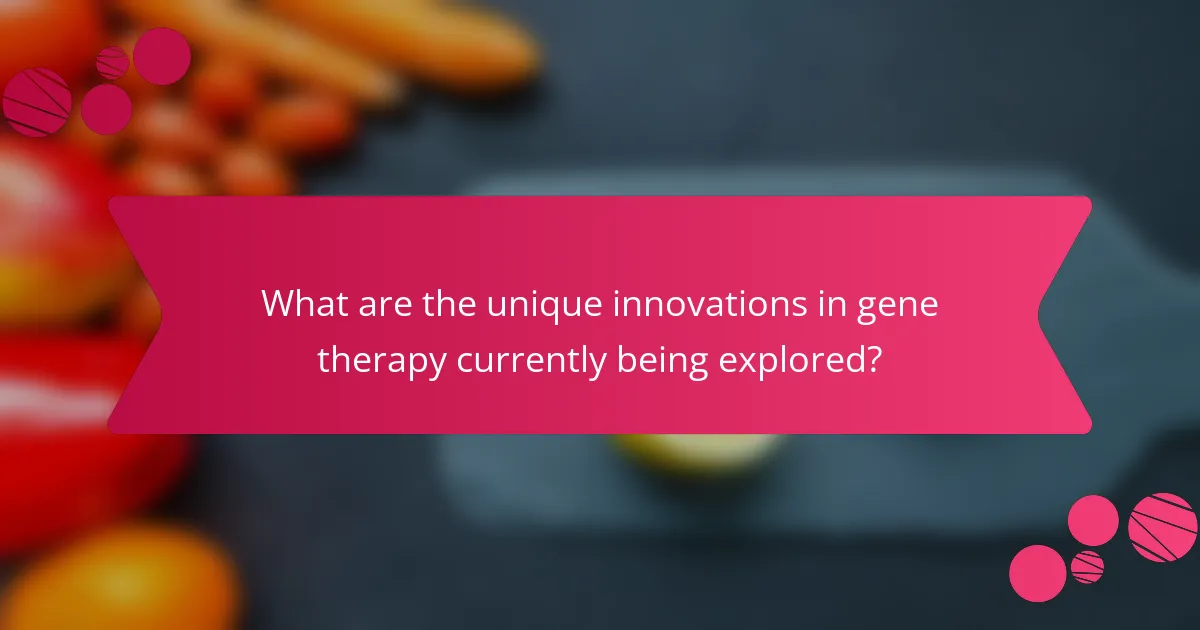 What are the unique innovations in gene therapy currently being explored?